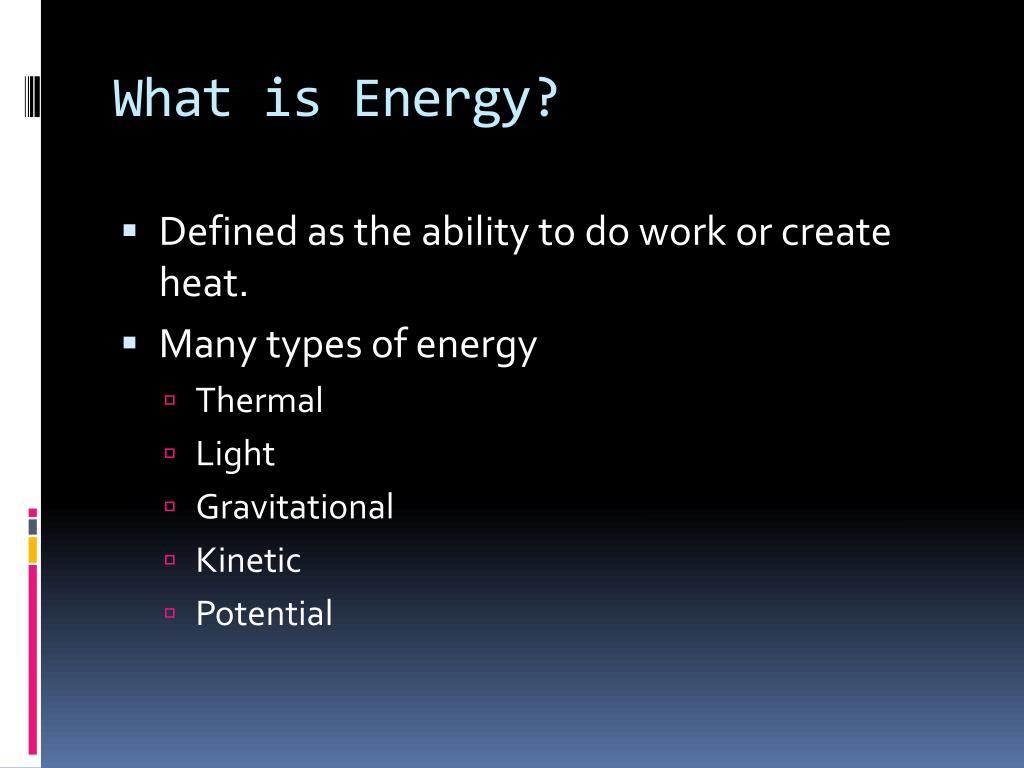 What is Energy?

- Defined as the ability to do work or create heat.
- Many types of energy
  - Thermal
  - Light
  - Gravitational
  - Kinetic
  - Potential